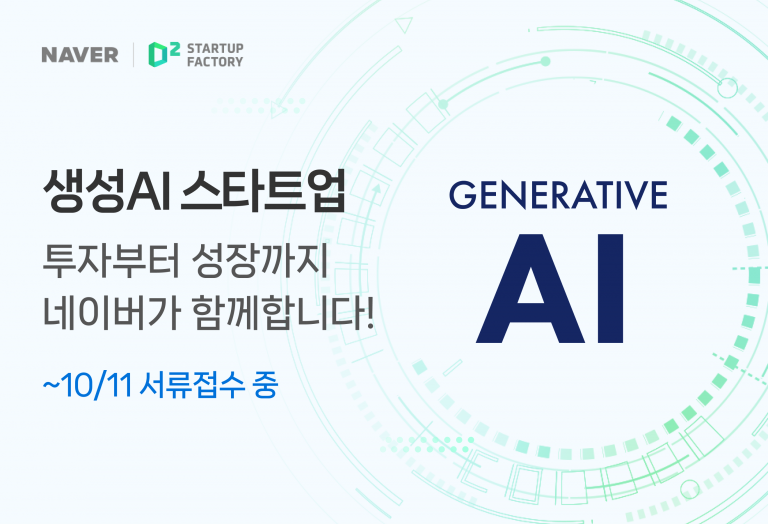 NAVER | D2 STARTUP FACTORY

생성AI 스타트업
투자부터 성장까지
네이버가 함께합니다!

~10/11 서류접수 중

GENERATIVE
AI